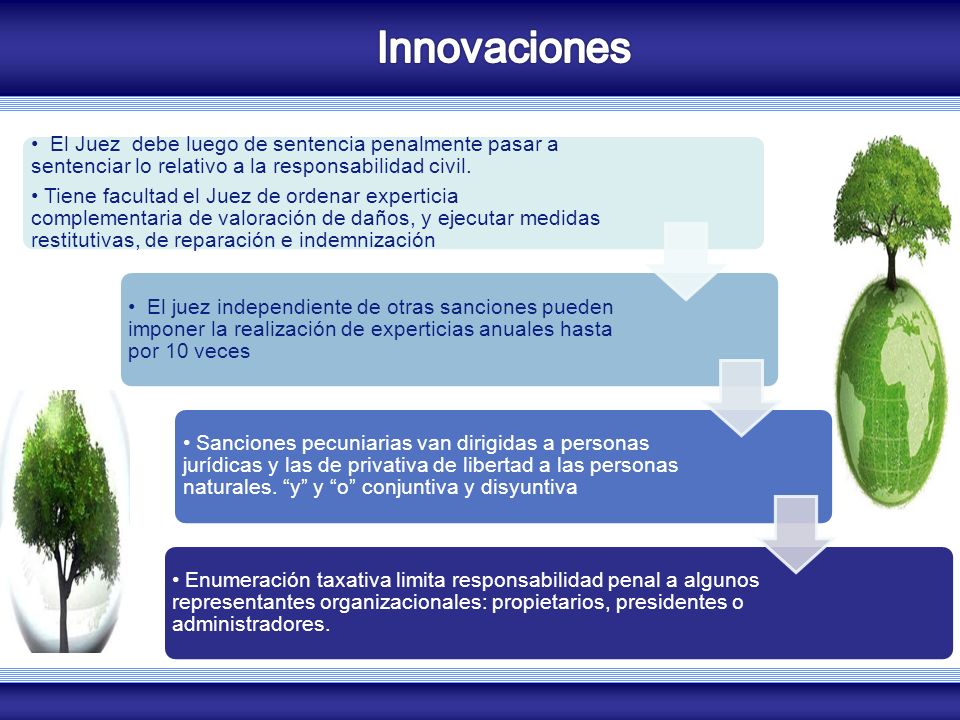 Innovaciones

• El Juez debe luego de sentencia penalmente pasar a sentenciar lo relativo a la responsabilidad civil.

• Tiene facultad el Juez de ordenar experticia complementaria de valoración de daños, y ejecutar medidas restitutivas, de reparación e indemnización

• El juez independiente de otras sanciones pueden imponer la realización de experticias anuales hasta por 10 veces

• Sanciones pecuniarias van dirigidas a personas jurídicas y las de privativa de libertad a las personas naturales. “y” y “o” conjuntiva y disyuntiva

• Enumeración taxativa limita responsabilidad penal a algunos representantes organizacionales: propietarios, presidentes o administradores.